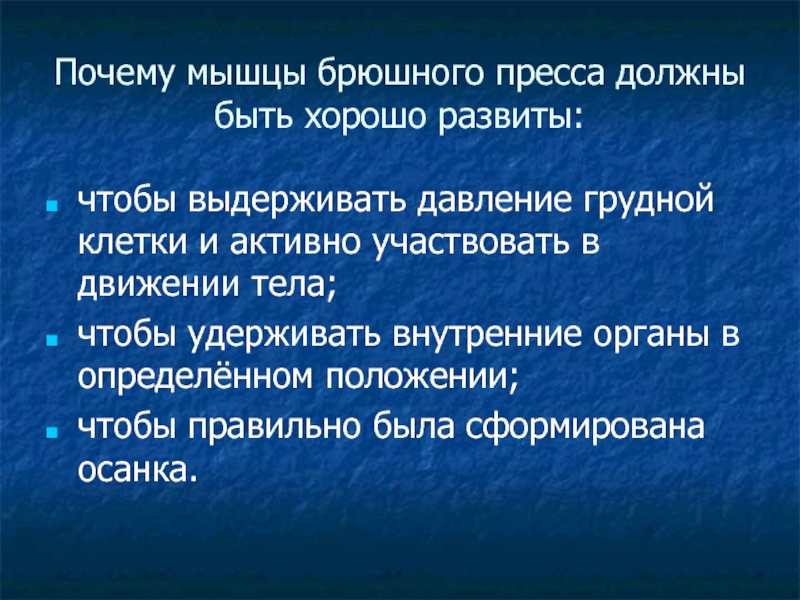 Почему мышцы брюшного пресса должны быть хорошо развиты:

- чтобы выдерживать давление грудной клетки и активно участвовать в движении тела;
- чтобы удерживать внутренние органы в определённом положении;
- чтобы правильно была сформирована осанка.